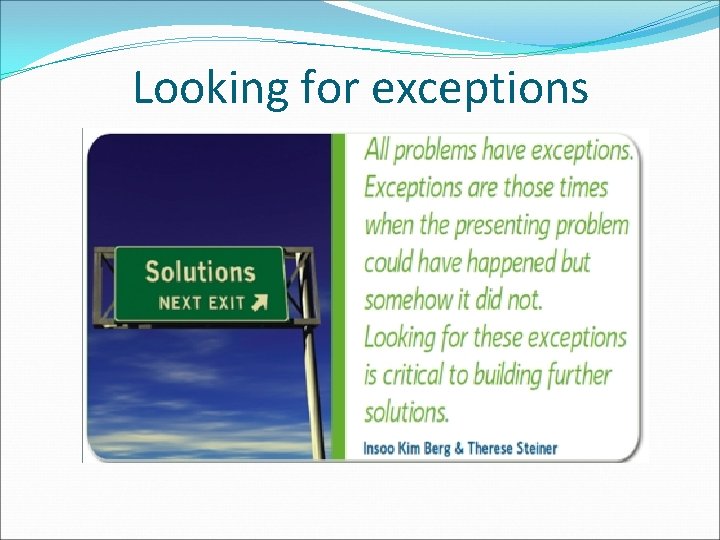 Looking for exceptions

Solutions
NEXT EXIT

All problems have exceptions. Exceptions are those times when the presenting problem could have happened but somehow it did not.
Looking for these exceptions is critical to building further solutions.

Insoo Kim Berg & Therese Steiner